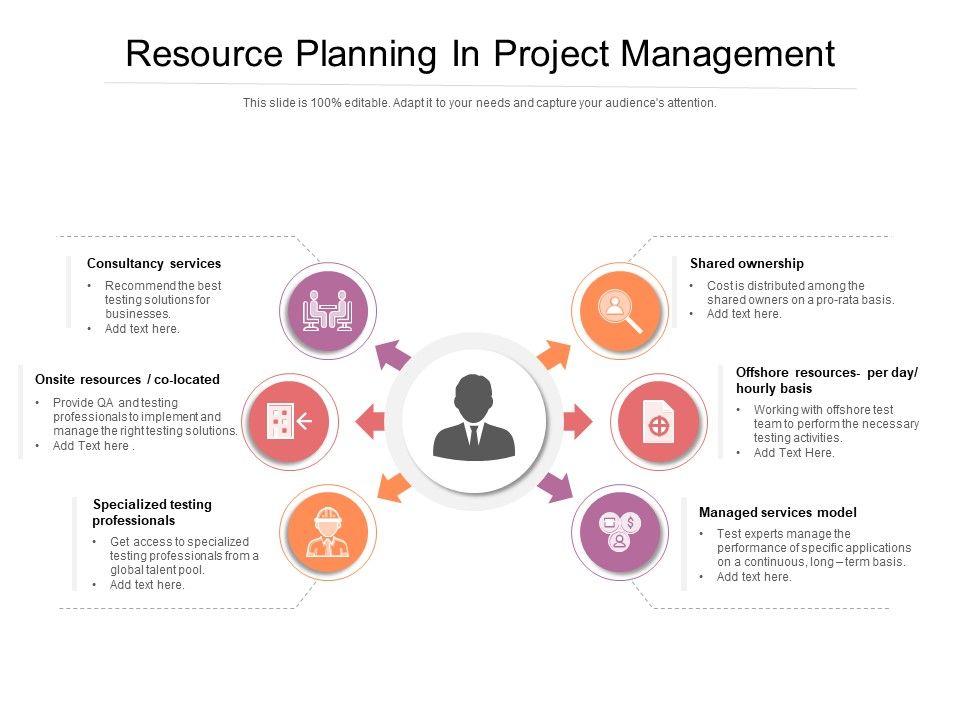 Resource Planning In Project Management

This slide is 100% editable. Adapt it to your needs and capture your audience's attention.

Consultancy services
• Recommend the best testing solutions for businesses.
• Add text here.

Onsite resources / co-located
• Provide QA and testing professionals to implement and manage the right testing solutions.
• Add Text here .

Specialized testing professionals
• Get access to specialized testing professionals from a global talent pool.
• Add text here.

Shared ownership
• Cost is distributed among the shared owners on a pro-rata basis.
• Add text here.

Offshore resources- per day/ hourly basis
• Working with offshore test team to perform the necessary testing activities.
• Add Text Here.

Managed services model
• Test experts manage the performance of specific applications on a continuous, long – term basis.
• Add text here.